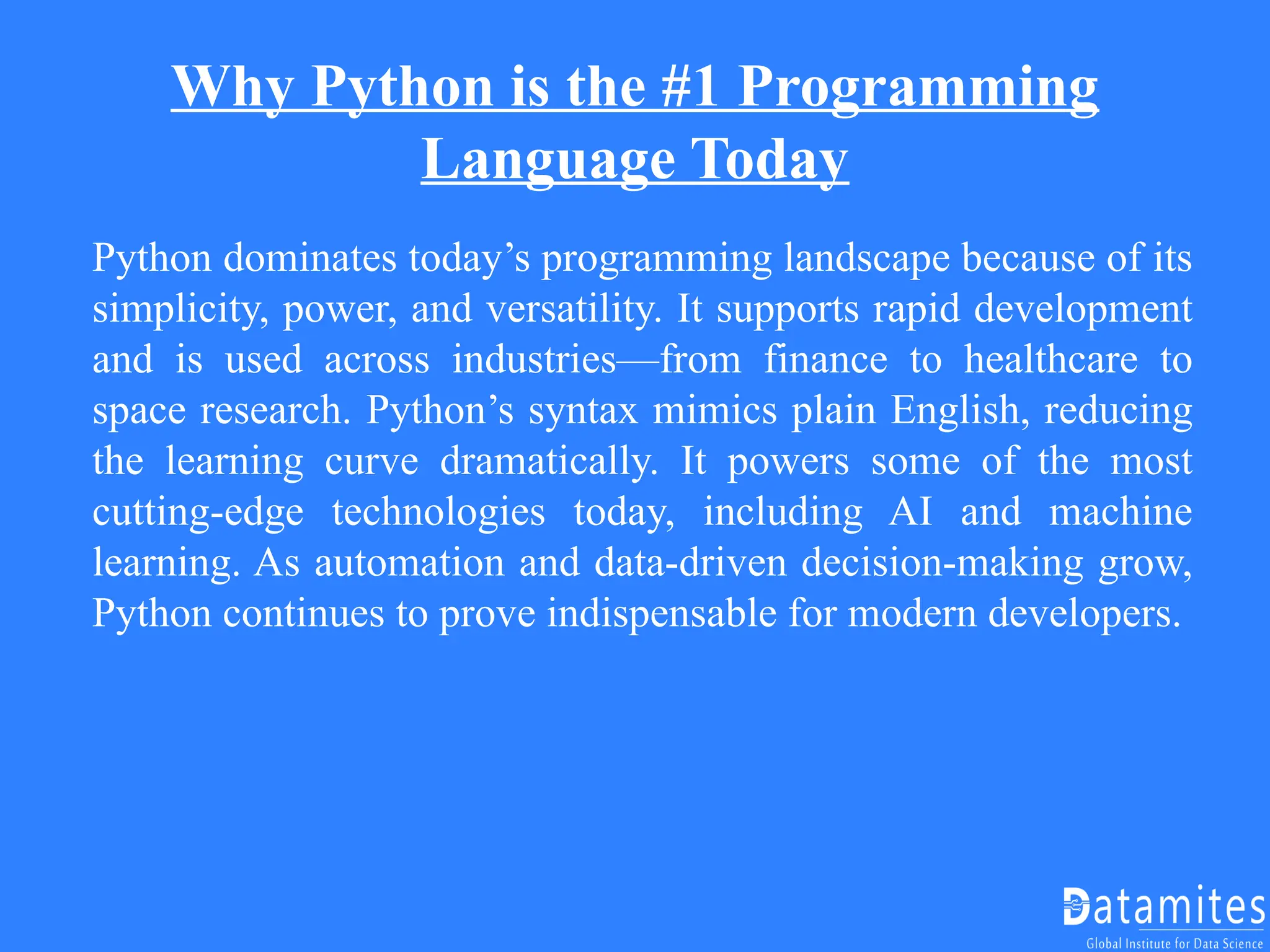 Why Python is the #1 Programming Language Today

Python dominates today’s programming landscape because of its simplicity, power, and versatility. It supports rapid development and is used across industries—from finance to healthcare to space research. Python’s syntax mimics plain English, reducing the learning curve dramatically. It powers some of the most cutting-edge technologies today, including AI and machine learning. As automation and data-driven decision-making grow, Python continues to prove indispensable for modern developers.

Datamites
Global Institute for Data Science